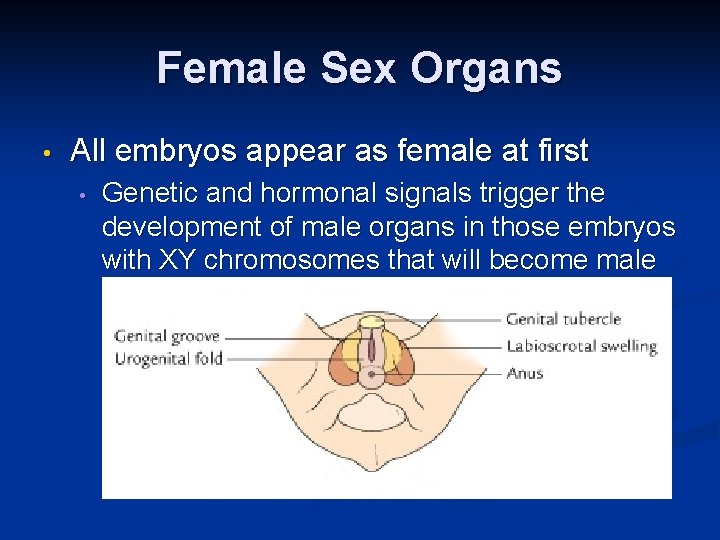 Female Sex Organs

• All embryos appear as female at first

• Genetic and hormonal signals trigger the development of male organs in those embryos with XY chromosomes that will become male

Genital groove
Urogenital fold
Genital tubercle
Labioscrotal swelling
Anus